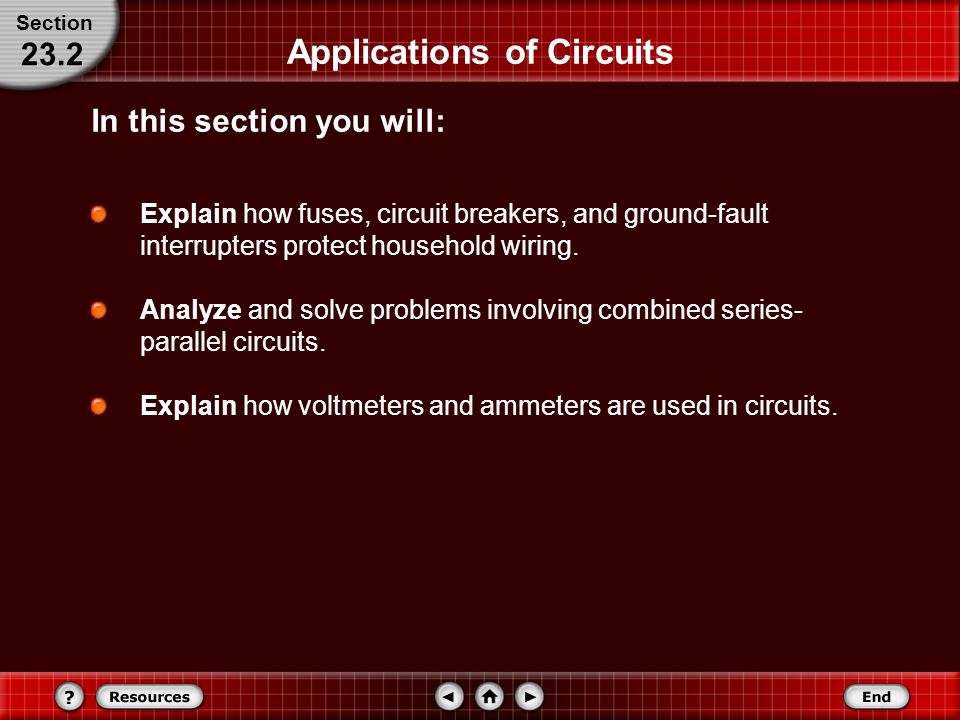 Section
23.2

Applications of Circuits

In this section you will:

Explain how fuses, circuit breakers, and ground-fault interrupters protect household wiring.

Analyze and solve problems involving combined series-parallel circuits.

Explain how voltmeters and ammeters are used in circuits.

?
Resources
End